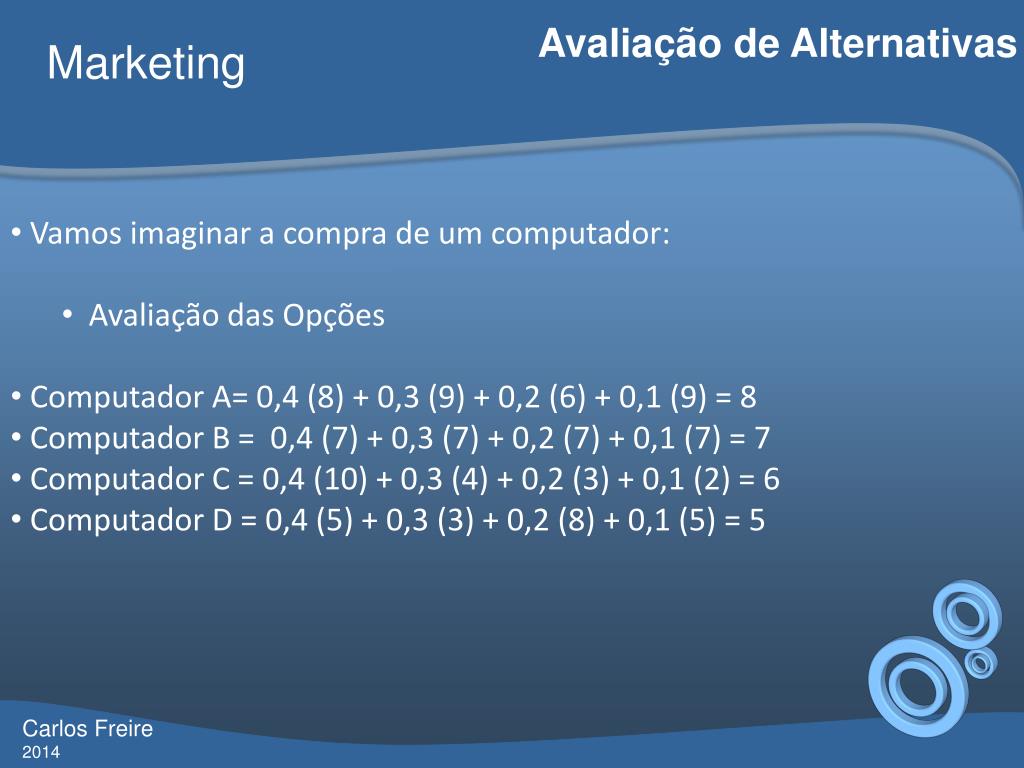 Marketing

Avaliação de Alternativas

• Vamos imaginar a compra de um computador:

• Avaliação das Opções

• Computador A= 0,4 (8) + 0,3 (9) + 0,2 (6) + 0,1 (9) = 8
• Computador B = 0,4 (7) + 0,3 (7) + 0,2 (7) + 0,1 (7) = 7
• Computador C = 0,4 (10) + 0,3 (4) + 0,2 (3) + 0,1 (2) = 6
• Computador D = 0,4 (5) + 0,3 (3) + 0,2 (8) + 0,1 (5) = 5

Carlos Freire
2014